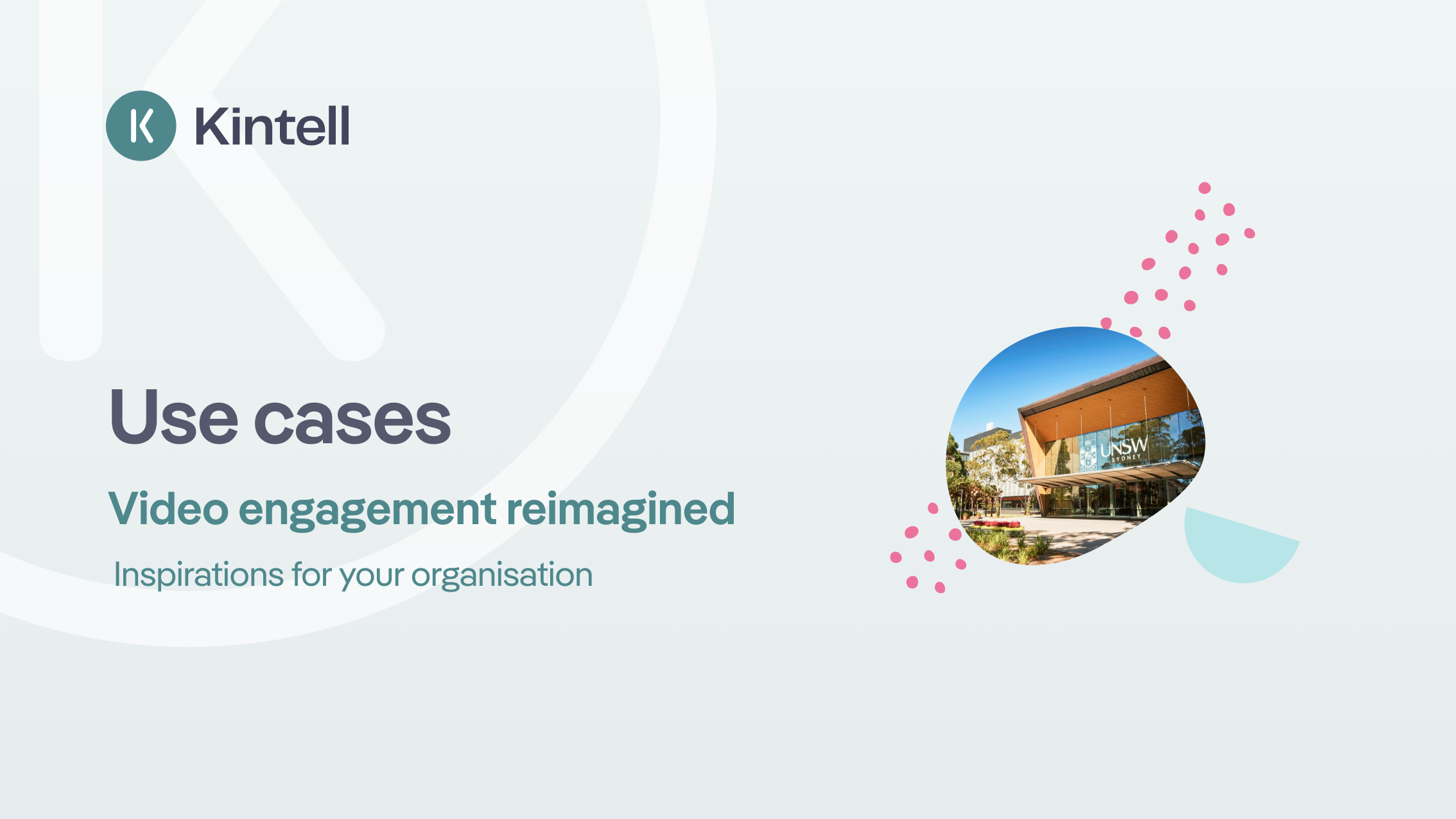 Kintell

Use cases

Video engagement reimagined

Inspirations for your organisation

UNSW
SYDNEY